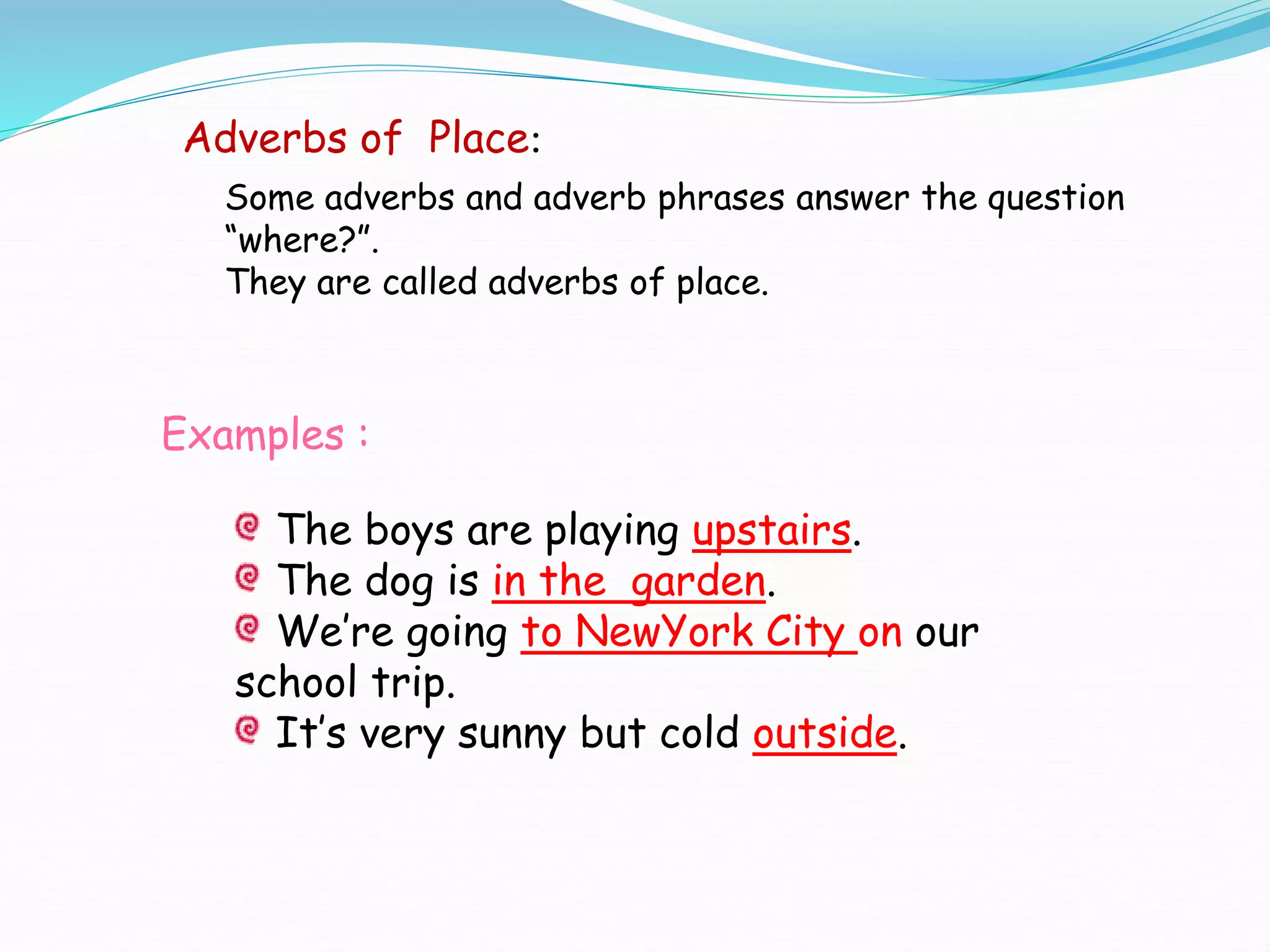 Adverbs of Place:

Some adverbs and adverb phrases answer the question "where?".
They are called adverbs of place.

Examples :

The boys are playing upstairs.
The dog is in the garden.
We're going to NewYork City on our school trip.
It's very sunny but cold outside.